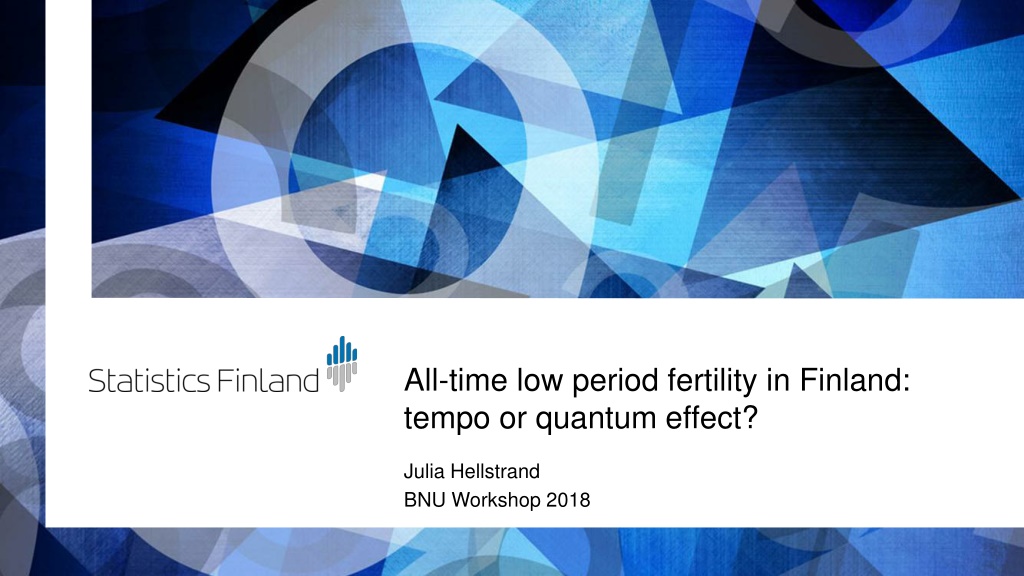 Statistics Finland

All-time low period fertility in Finland: tempo or quantum effect?

Julia Hellstrand
BNU Workshop 2018